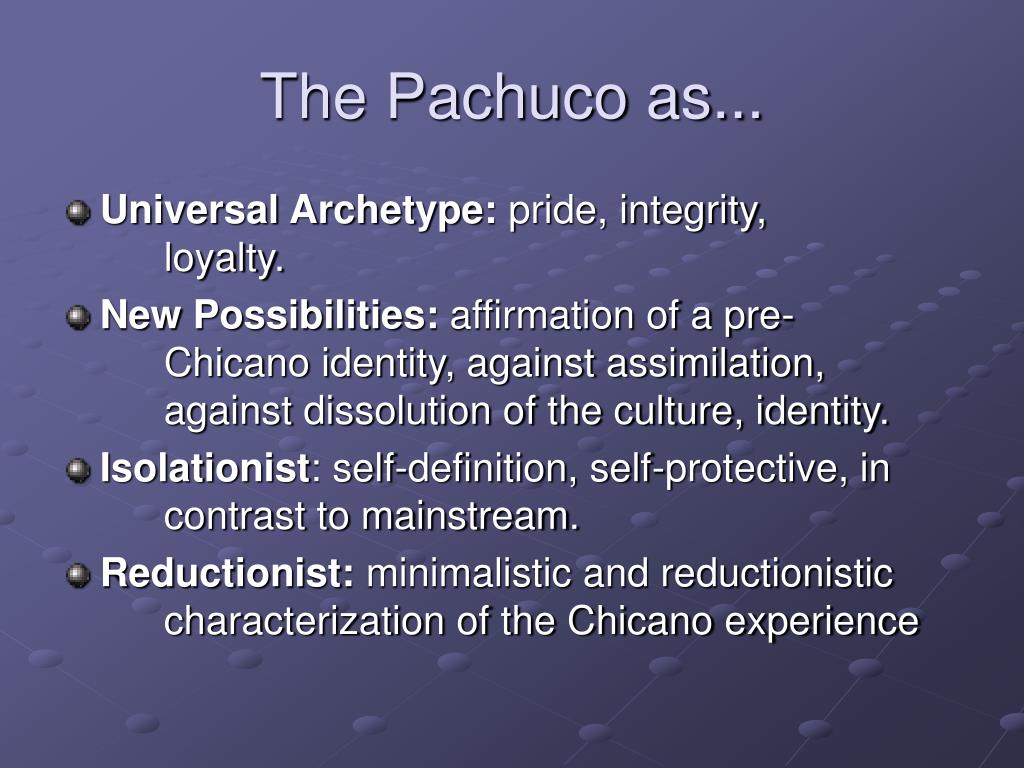 The Pachuco as...

Universal Archetype: pride, integrity, loyalty.

New Possibilities: affirmation of a pre-Chicano identity, against assimilation, against dissolution of the culture, identity.

Isolationist: self-definition, self-protective, in contrast to mainstream.

Reductionist: minimalistic and reductionistic characterization of the Chicano experience